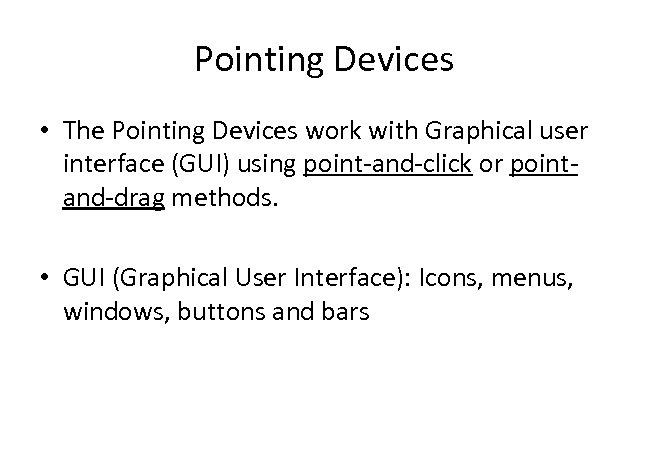 Pointing Devices

• The Pointing Devices work with Graphical user interface (GUI) using point-and-click or point-and-drag methods.

• GUI (Graphical User Interface): Icons, menus, windows, buttons and bars